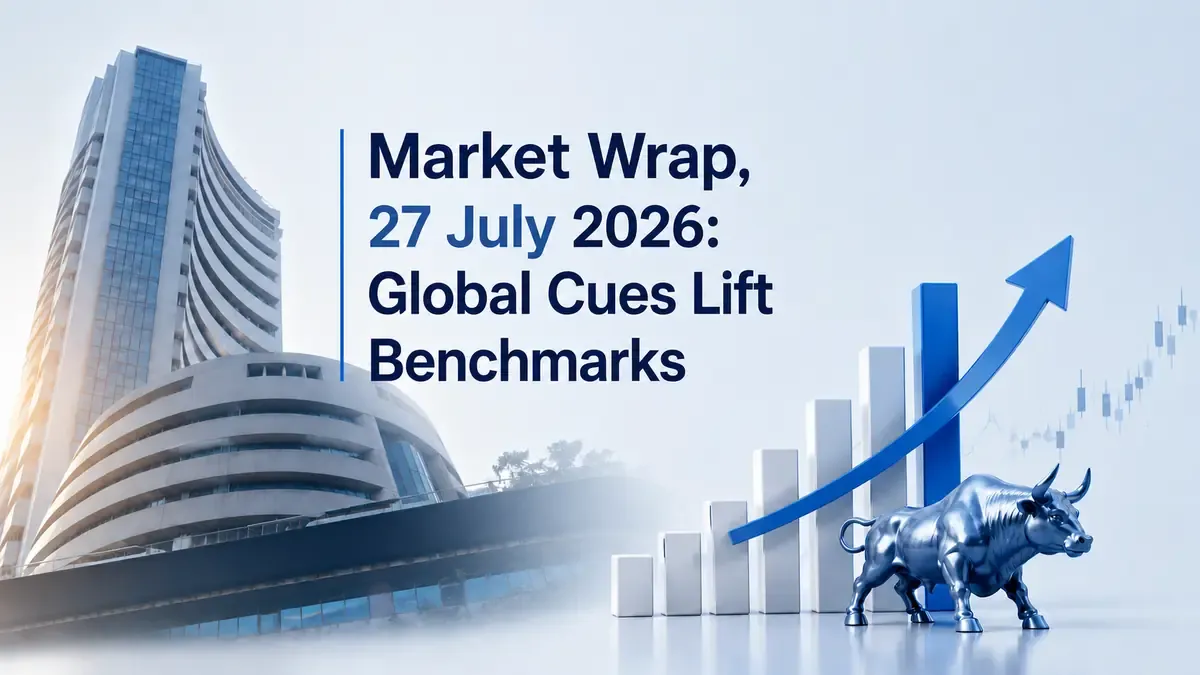 Market Wrap, 27 July 2026: Global Cues Lift Benchmarks